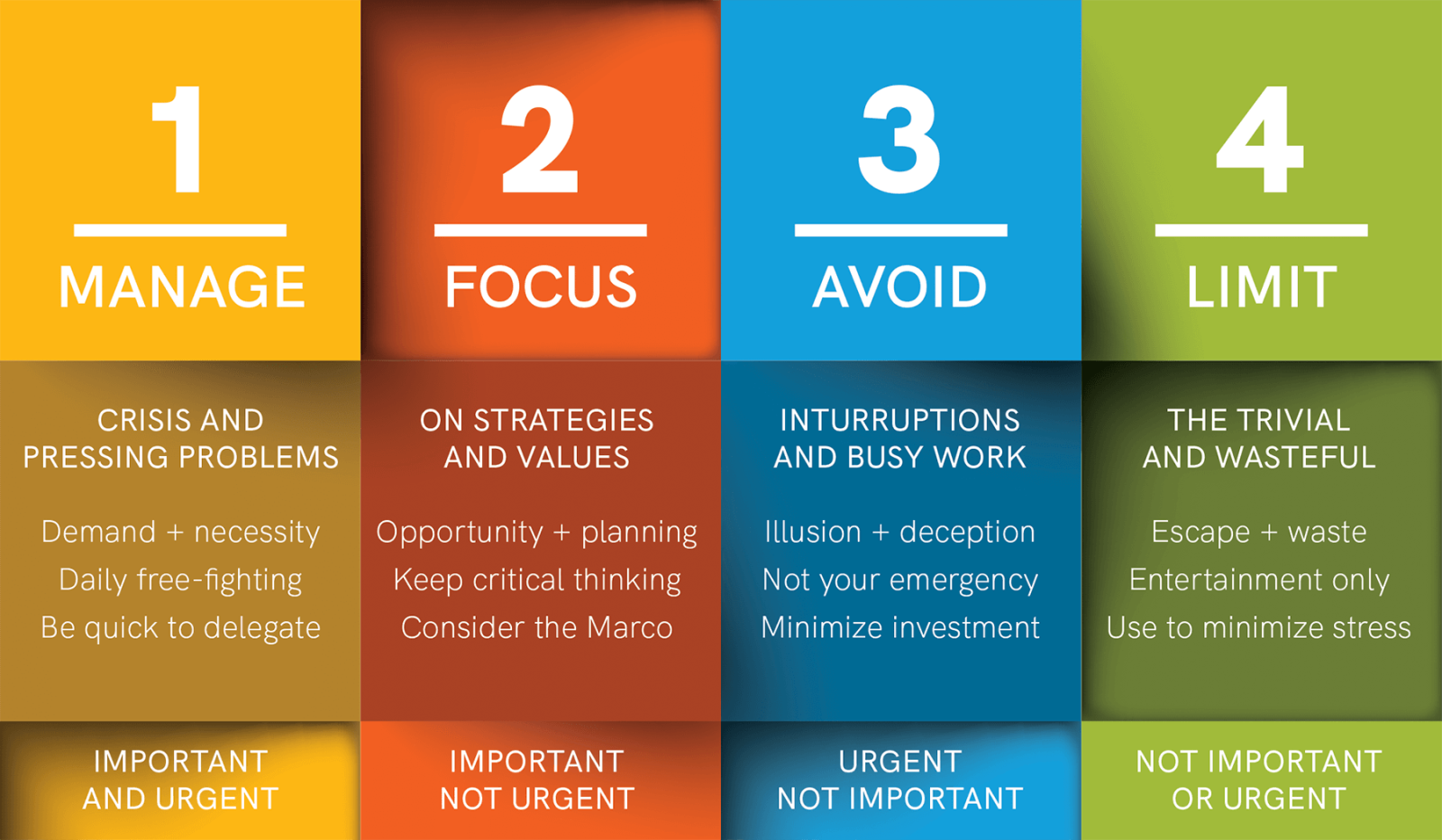 1

MANAGE

CRISIS AND PRESSING PROBLEMS

Demand + necessity

Daily free-fighting

Be quick to delegate

IMPORTANT AND URGENT

2

FOCUS

ON STRATEGIES AND VALUES

Opportunity + planning

Keep critical thinking

Consider the Marco

IMPORTANT NOT URGENT

3

AVOID

INTURRUPTIONS AND BUSY WORK

Illusion + deception

Not your emergency

Minimize investment

URGENT NOT IMPORTANT

4

LIMIT

THE TRIVIAL AND WASTEFUL

Escape + waste

Entertainment only

Use to minimize stress

NOT IMPORTANT OR URGENT